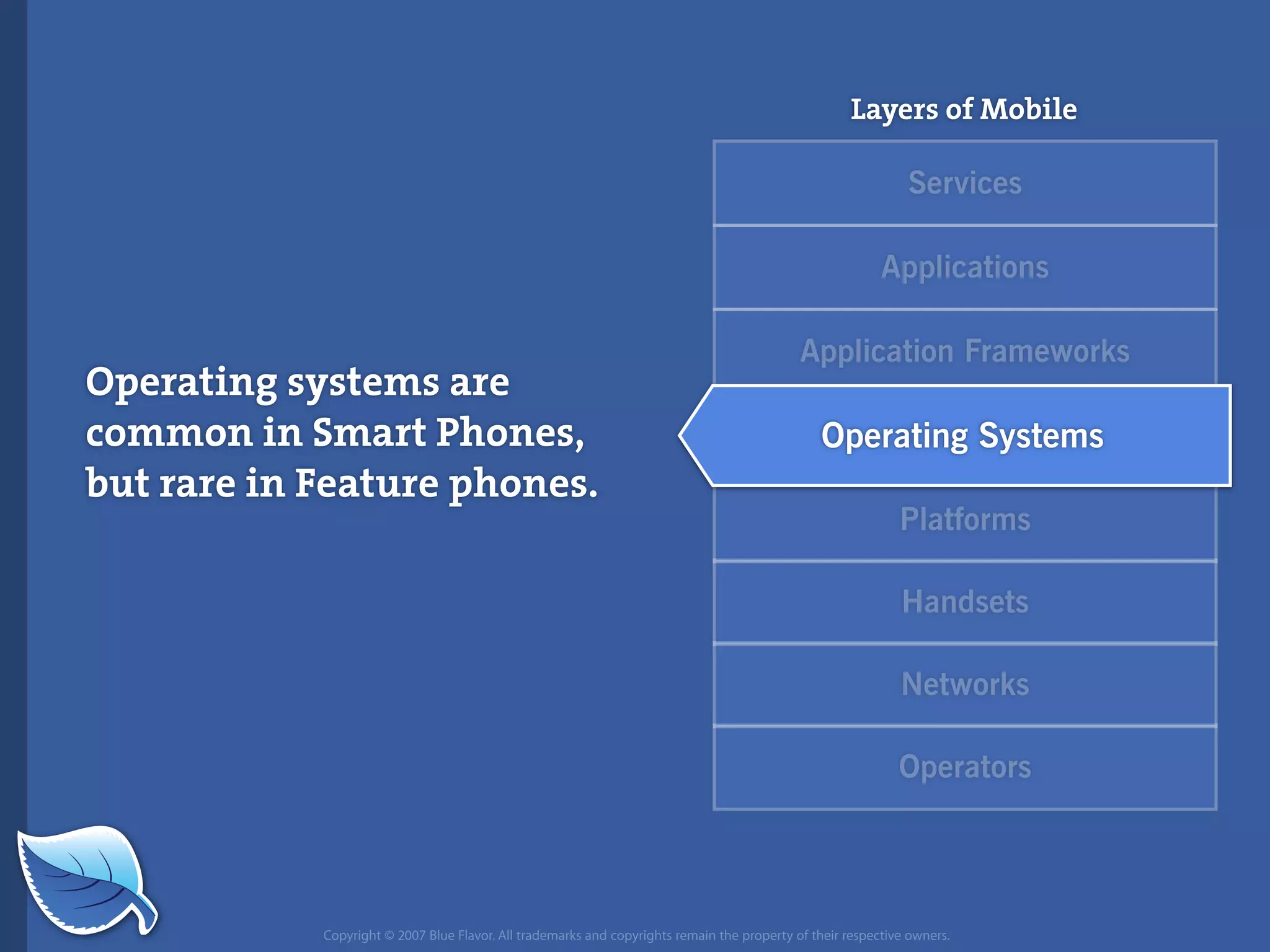 Operating systems are common in Smart Phones, but rare in Feature phones.

Layers of Mobile

Services

Applications

Application Frameworks

Operating Systems

Platforms

Handsets

Networks

Operators

Copyright © 2007 Blue Flavor. All trademarks and copyrights remain the property of their respective owners.